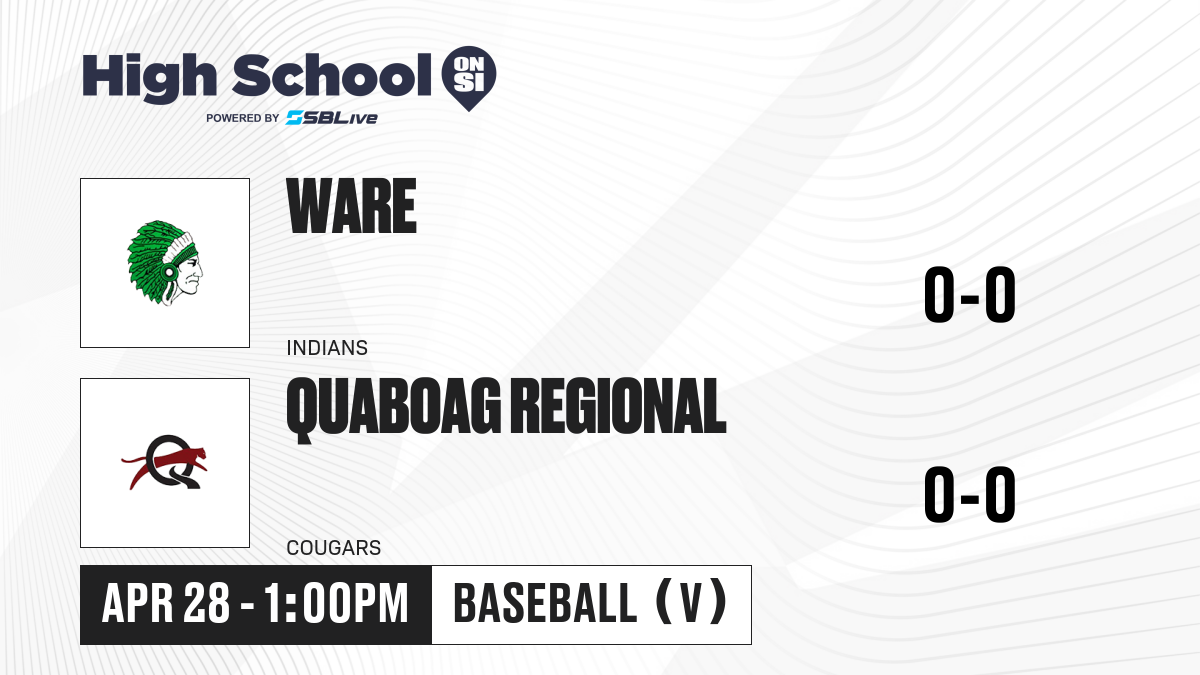 High School ON SI
POWERED BY SBLive

WARE
INDIANS
0-0

QUABOAG REGIONAL
COUGARS
0-0

APR 28 - 1:00PM
BASEBALL (V)